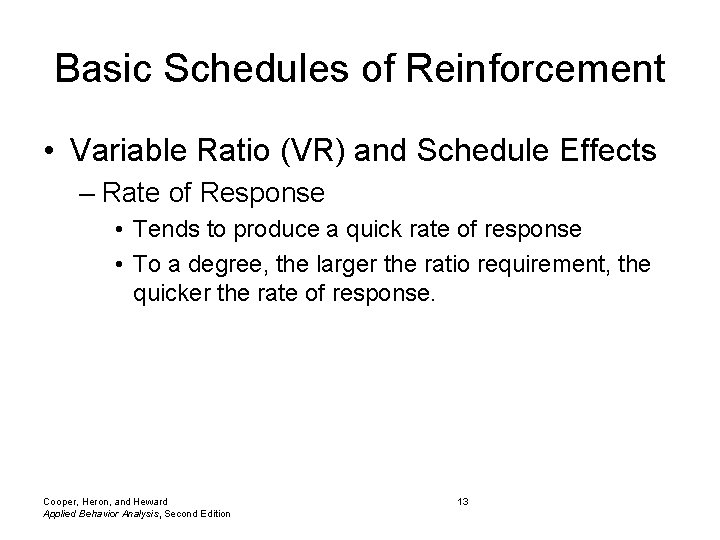 Basic Schedules of Reinforcement

• Variable Ratio (VR) and Schedule Effects

– Rate of Response

• Tends to produce a quick rate of response

• To a degree, the larger the ratio requirement, the quicker the rate of response.

Cooper, Heron, and Heward
Applied Behavior Analysis, Second Edition

13